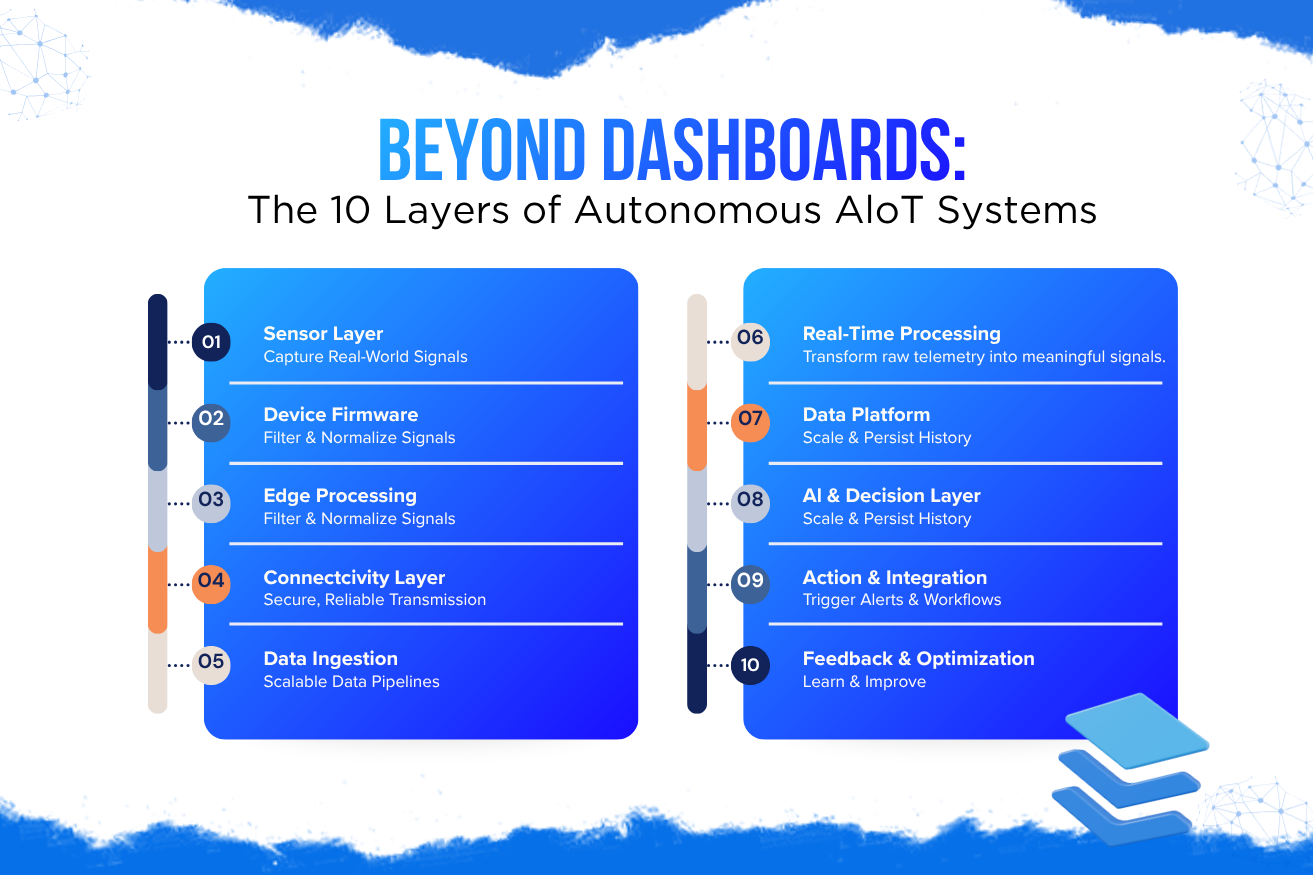 BEYOND DASHBOARDS:
The 10 Layers of Autonomous AIoT Systems

01 Sensor Layer
Capture Real-World Signals

02 Device Firmware
Filter & Normalize Signals

03 Edge Processing
Filter & Normalize Signals

04 Connectcivity Layer
Secure, Reliable Transmission

05 Data Ingestion
Scalable Data Pipelines

06 Real-Time Processing
Transform raw telemetry into meaningful signals.

07 Data Platform
Scale & Persist History

08 AI & Decision Layer
Scale & Persist History

09 Action & Integration
Trigger Alerts & Workflows

10 Feedback & Optimization
Learn & Improve